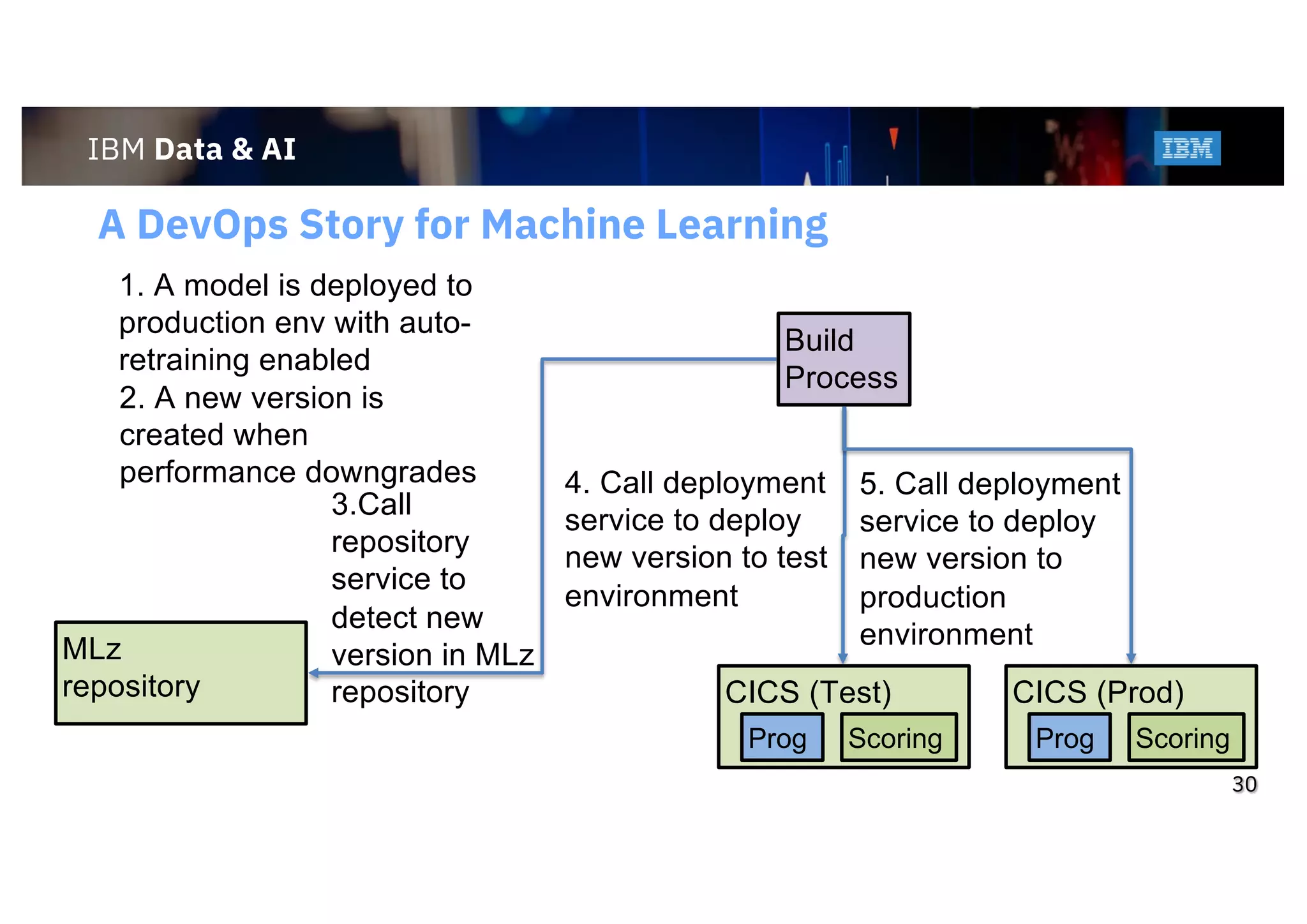 IBM Data & AI

IBM

A DevOps Story for Machine Learning

1. A model is deployed to production env with auto-retraining enabled
2. A new version is created when performance downgrades

Build Process

3.Call repository service to detect new version in MLz repository

4. Call deployment service to deploy new version to test environment

5. Call deployment service to deploy new version to production environment

MLz repository

CICS (Test)
Prog
Scoring

CICS (Prod)
Prog
Scoring

30